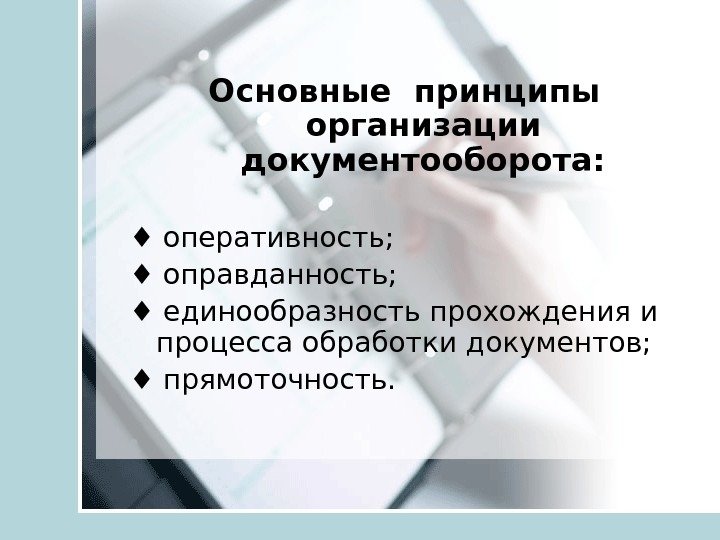 Основные принципы организации документооборота:

♦ оперативность;
♦ оправданность;
♦ единообразность прохождения и процесса обработки документов;
♦ прямоточность.